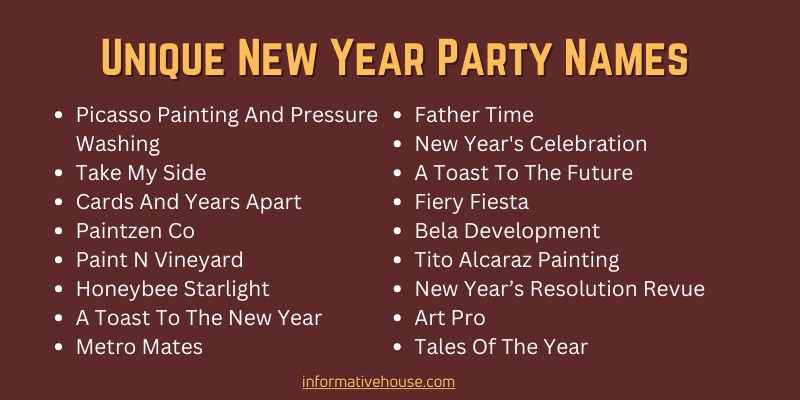 Unique New Year Party Names

- Picasso Painting And Pressure Washing
- Take My Side
- Cards And Years Apart
- Paintzen Co
- Paint N Vineyard
- Honeybee Starlight
- A Toast To The New Year
- Metro Mates

- Father Time
- New Year's Celebration
- A Toast To The Future
- Fiery Fiesta
- Bela Development
- Tito Alcaraz Painting
- New Year’s Resolution Revue
- Art Pro
- Tales Of The Year

informativehouse.com